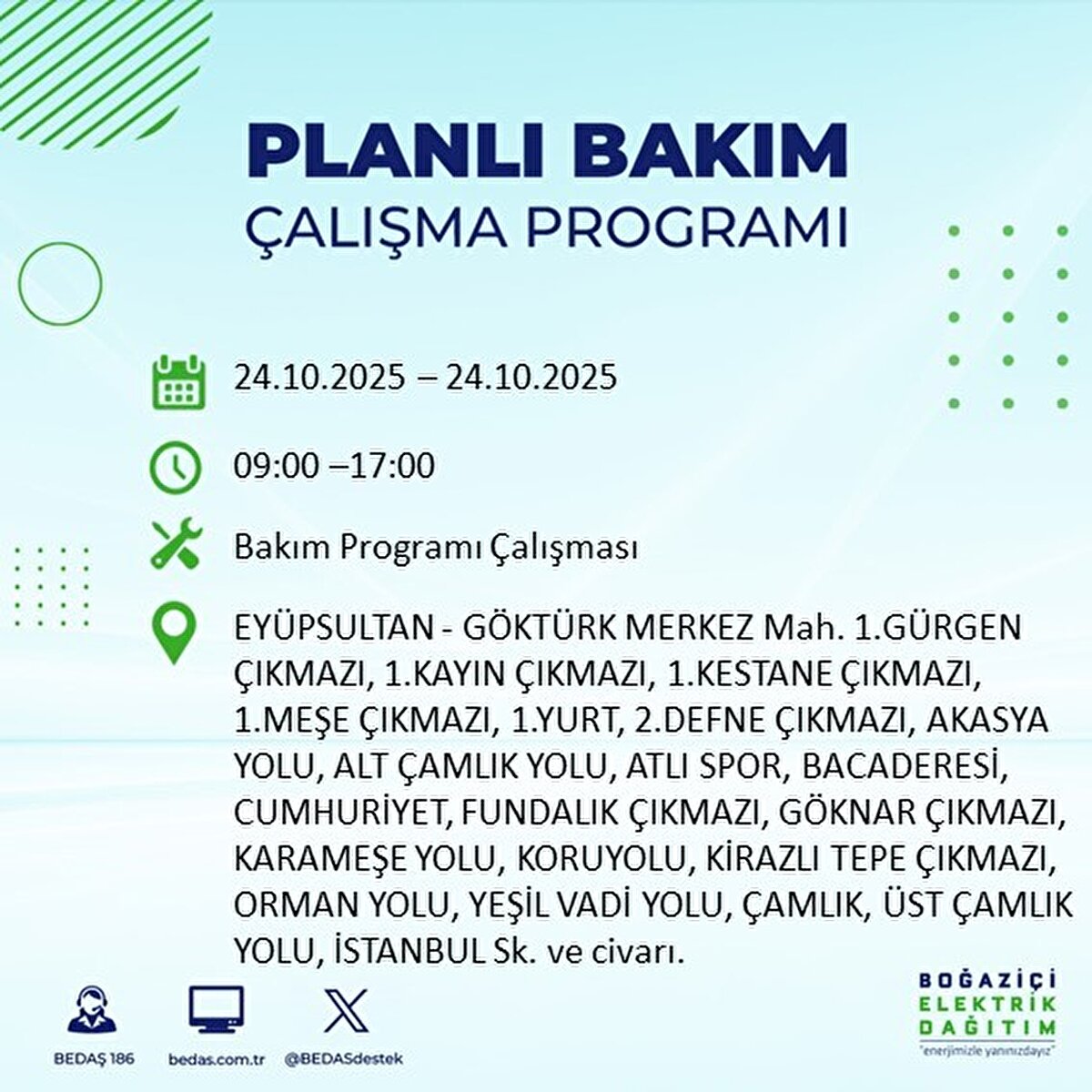 PLANLI BAKIM
ÇALIŞMA PROGRAMI

24.10.2025 – 24.10.2025

09:00 –17:00

Bakım Programı Çalışması

EYÜPSULTAN - GÖKTÜRK MERKEZ Mah. 1.GÜRGEN ÇIKMAZI, 1.KAYIN ÇIKMAZI, 1.KESTANE ÇIKMAZI, 1.MEŞE ÇIKMAZI, 1.YURT, 2.DEFNE ÇIKMAZI, AKASYA YOLU, ALT ÇAMLIK YOLU, ATLI SPOR, BACADERESİ, CUMHURİYET, FUNDALIK ÇIKMAZI, GÖKNAR ÇIKMAZI, KARAMEŞE YOLU, KORUYOLU, KİRAZLI TEPE ÇIKMAZI, ORMAN YOLU, YEŞİL VADİ YOLU, ÇAMLIK, ÜST ÇAMLIK YOLU, İSTANBUL Sk. ve civarı.

BEDAŞ 186
bedas.com.tr
@BEDASdestek

BOĞAZİÇİ
ELEKTRİK
DAĞITIM
"enerjimizle yanınızdayız"